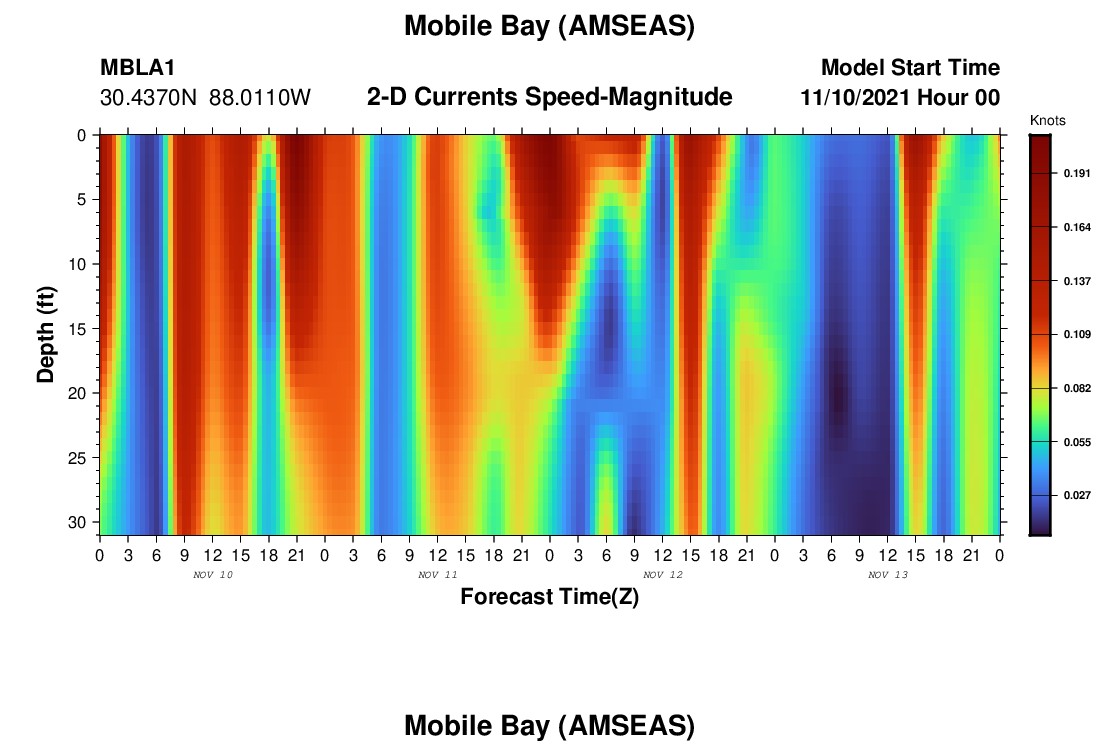 Mobile Bay (AMSEAS)

MBLA1
30.4370N 88.0110W

2-D Currents Speed-Magnitude

Model Start Time
11/10/2021 Hour 00

Knots
0.191
0.164
0.137
0.109
0.082
0.055
0.027

Depth (ft)
0
5
10
15
20
25
30

0 3 6 9 12 15 18 21 0 3 6 9 12 15 18 21 0 3 6 9 12 15 18 21 0 3 6 9 12 15 18 21 0
NOV 10
NOV 11
NOV 12
NOV 13

Forecast Time(Z)

Mobile Bay (AMSEAS)